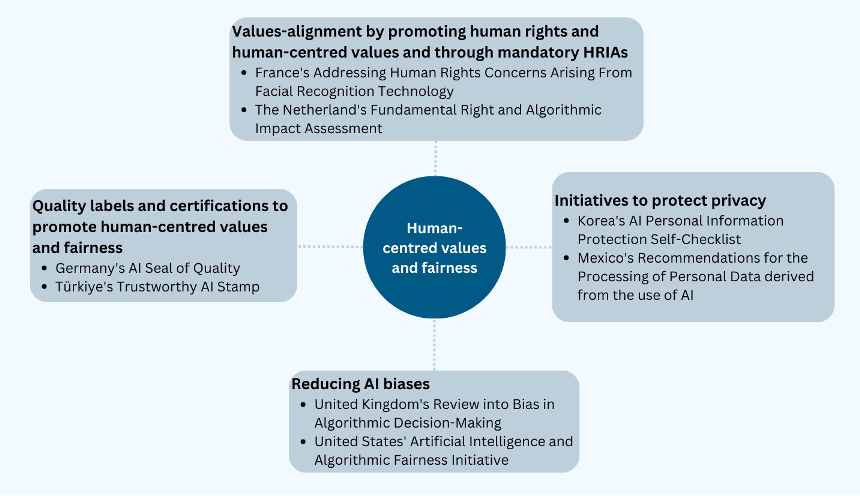 Values-alignment by promoting human rights and human-centred values and through mandatory HRIAs
• France's Addressing Human Rights Concerns Arising From Facial Recognition Technology
• The Netherland's Fundamental Right and Algorithmic Impact Assessment

Quality labels and certifications to promote human-centred values and fairness
• Germany's AI Seal of Quality
• Türkiye's Trustworthy AI Stamp

Human-centred values and fairness

Initiatives to protect privacy
• Korea's AI Personal Information Protection Self-Checklist
• Mexico's Recommendations for the Processing of Personal Data derived from the use of AI

Reducing AI biases
• United Kingdom's Review into Bias in Algorithmic Decision-Making
• United States' Artificial Intelligence and Algorithmic Fairness Initiative